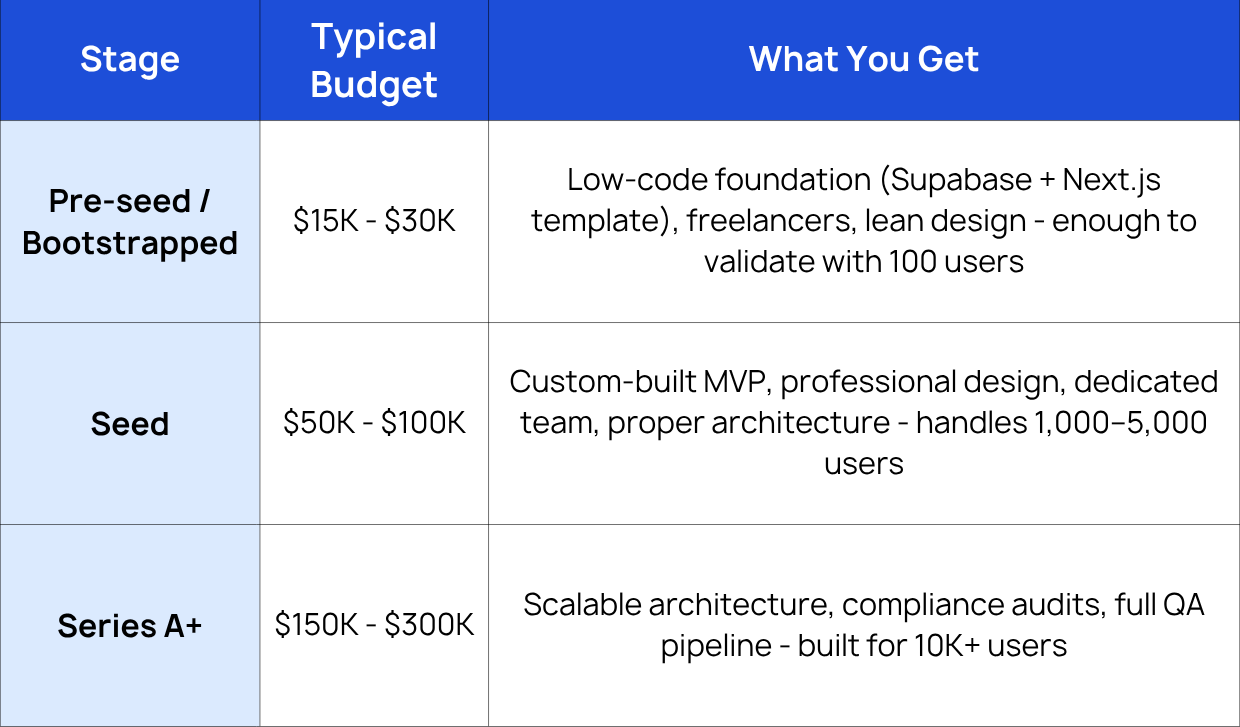 | Stage | Typical Budget | What You Get |
|---|---|---|
| Pre-seed / Bootstrapped | \$15K - \$30K | Low-code foundation (Supabase + Next.js template), freelancers, lean design - enough to validate with 100 users |
| Seed | \$50K - \$100K | Custom-built MVP, professional design, dedicated team, proper architecture - handles 1,000–5,000 users |
| Series A+ | \$150K - \$300K | Scalable architecture, compliance audits, full QA pipeline - built for 10K+ users |